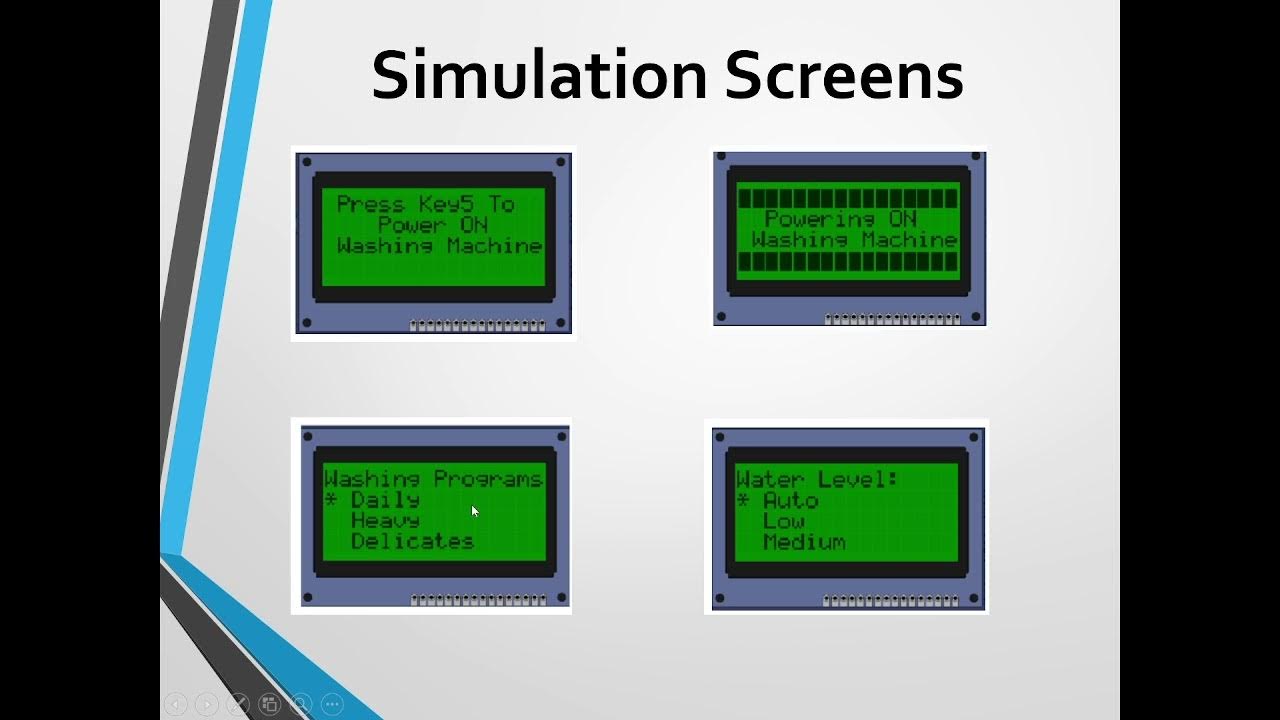 Simulation Screens

Press Key5 To
Power ON
Washing Machine

Powering ON
Washing Machine

Washing Programs
* Daily
Heavy
Delicates

Water Level:
* Auto
Low
Medium